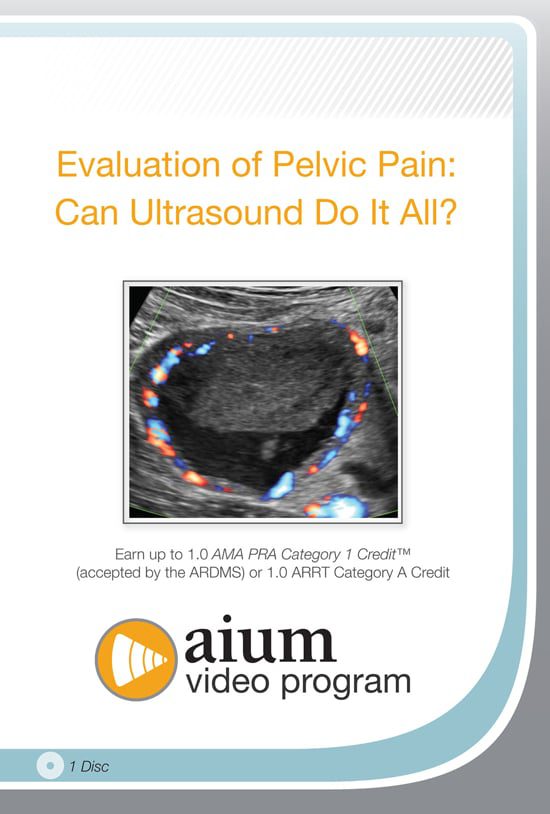 Evaluation of Pelvic Pain: Can Ultrasound Do It All?

Earn up to 1.0 AMA PRA Category 1 Credit™ (accepted by the ARDMS) or 1.0 ARRT Category A Credit

aium
video program

1 Disc